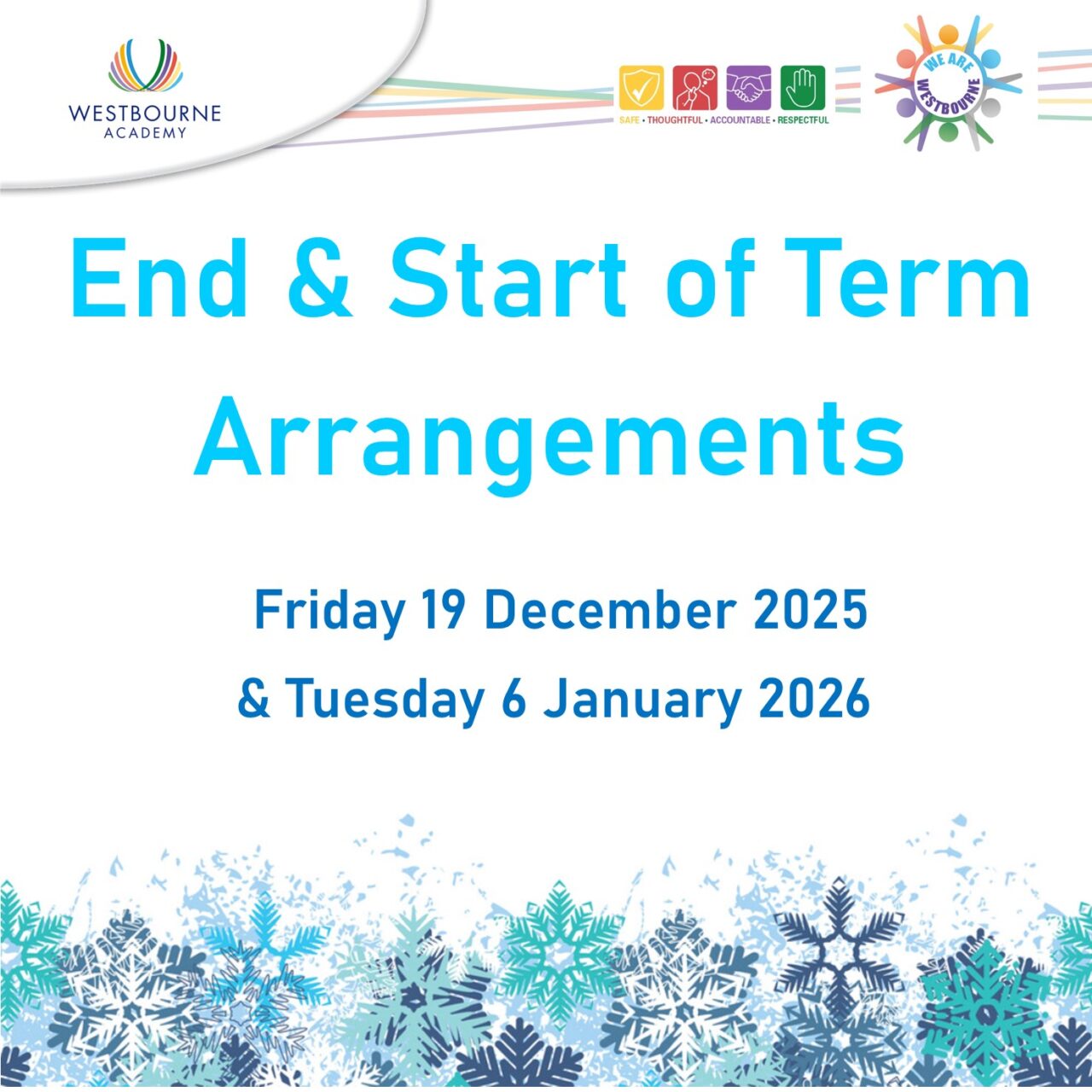 WESTBOURNE
ACADEMY

SAFE • THOUGHTFUL • ACCOUNTABLE • RESPECTFUL

WE ARE WESTBOURNE

End & Start of Term Arrangements

Friday 19 December 2025
& Tuesday 6 January 2026